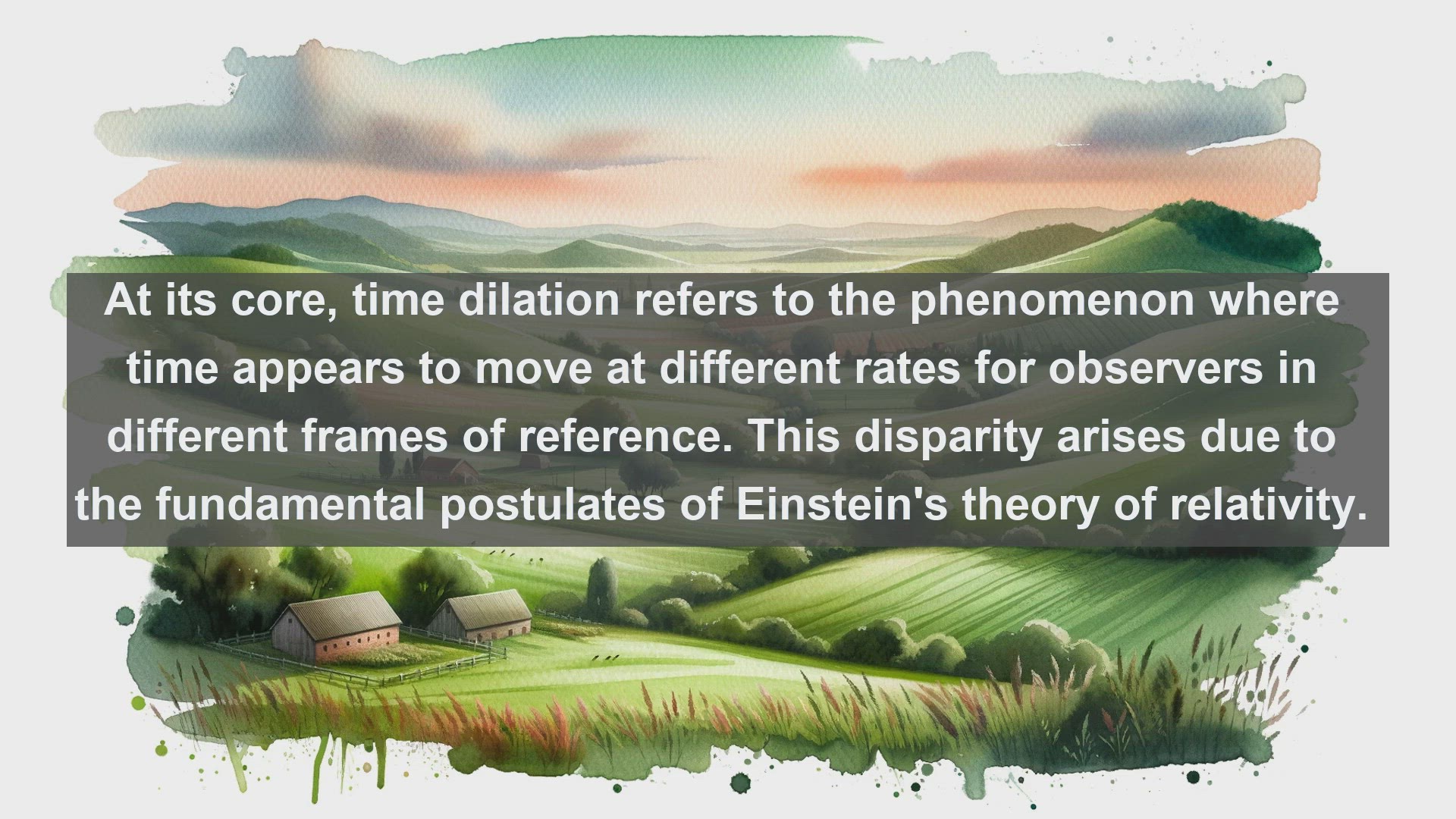 At its core, time dilation refers to the phenomenon where time appears to move at different rates for observers in different frames of reference. This disparity arises due to the fundamental postulates of Einstein's theory of relativity.